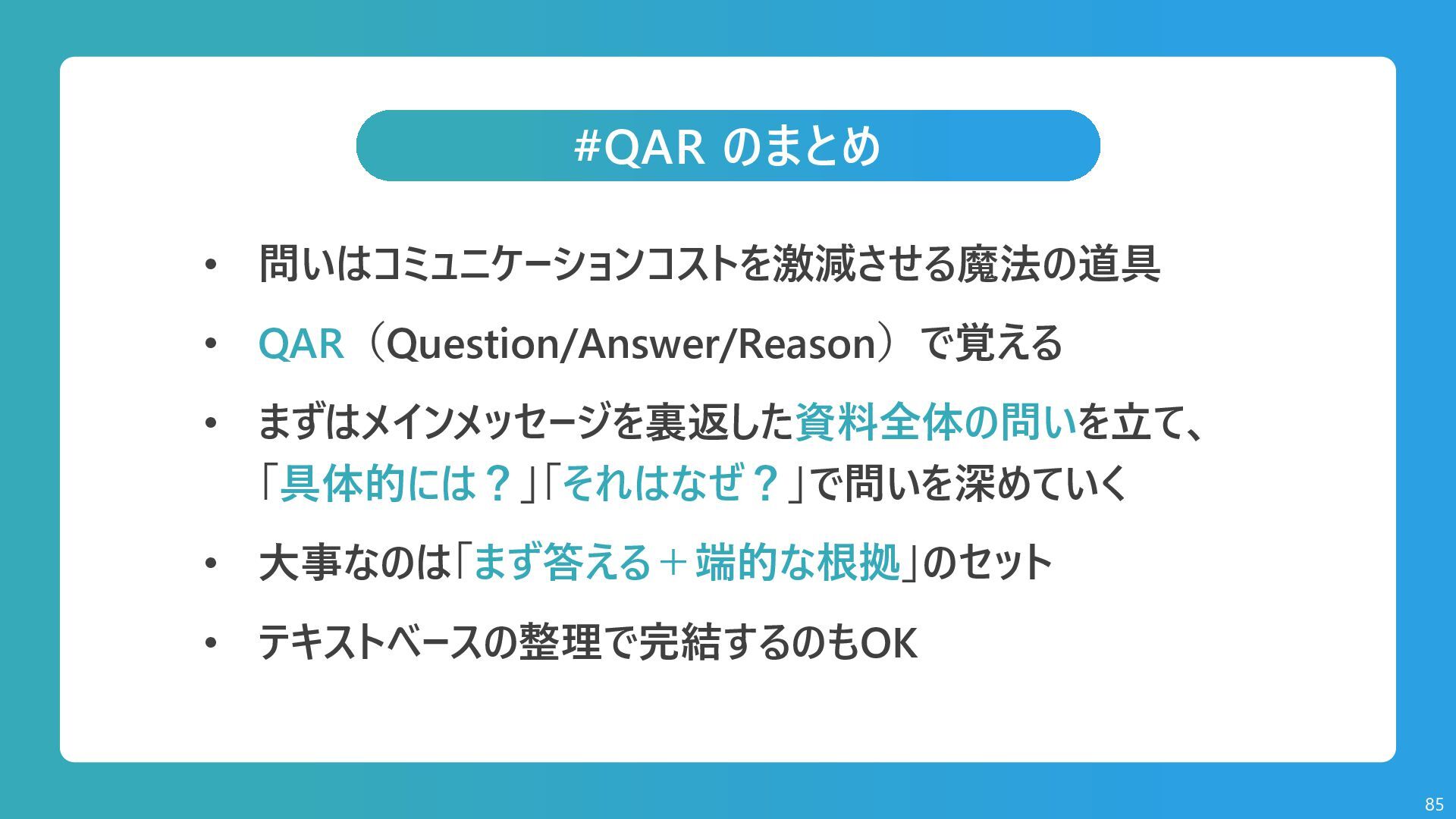 #QAR のまとめ

• 問いはコミュニケーションコストを激減させる魔法の道具

• QAR（Question/Answer/Reason）で覚える

• まずはメインメッセージを裏返した資料全体の問いを立て、「具体的には？」「それはなぜ？」で問いを深めていく

• 大事なのは「まず答える＋端的な根拠」のセット

• テキストベースの整理で完結するのもOK

85